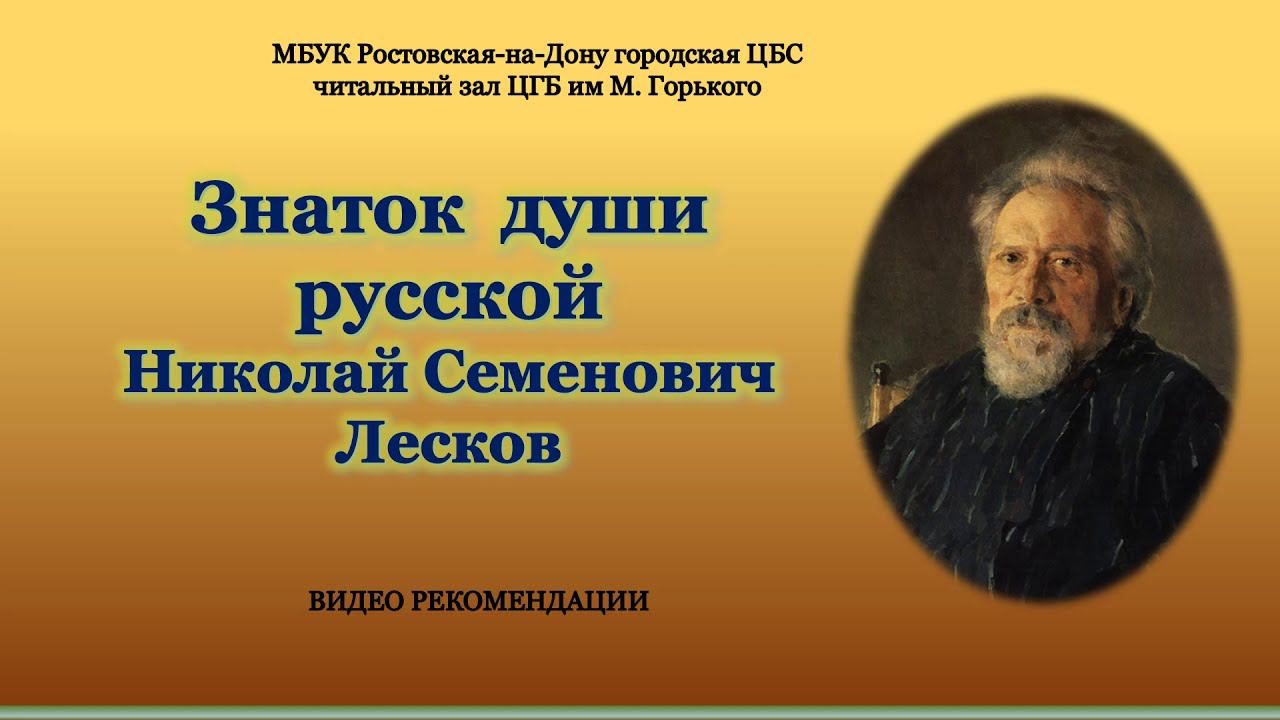 МБУК Ростовская-на-Дону городская ЦБС
читальный зал ЦГБ им М. Горького

Знаток души русской
Николай Семенович
Лесков

ВИДЕО РЕКОМЕНДАЦИИ